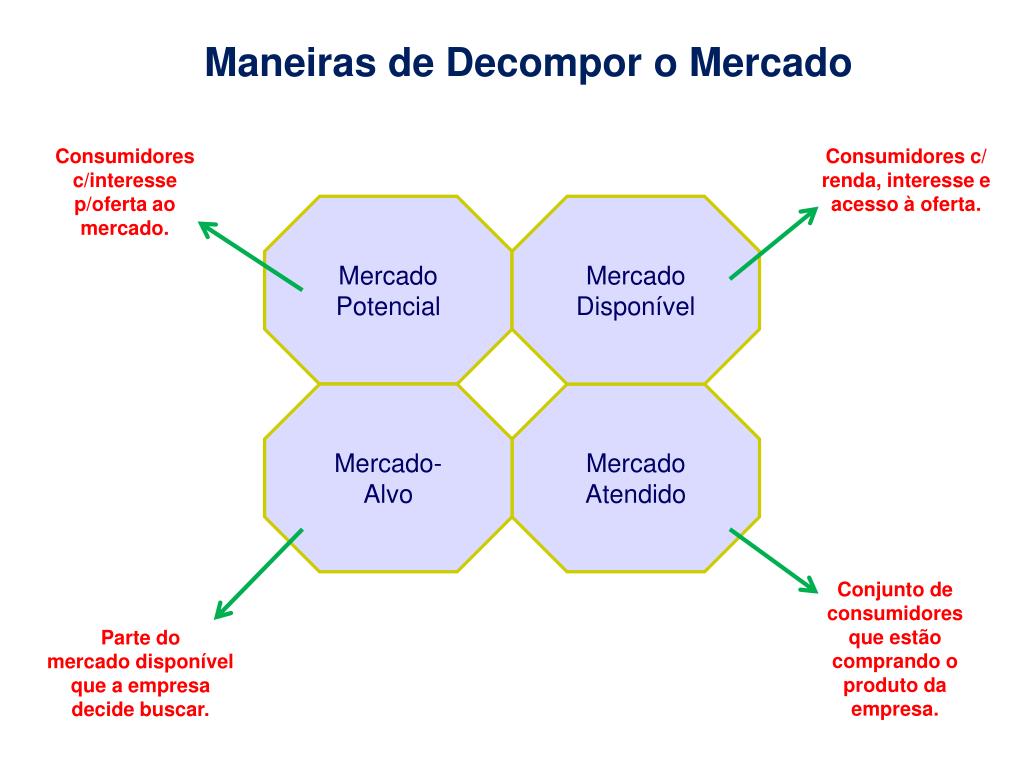 Maneiras de Decompor o Mercado

Consumidores c/interesse p/oferta ao mercado.

Consumidores c/ renda, interesse e acesso à oferta.

Mercado Potencial

Mercado Disponível

Mercado-Alvo

Mercado Atendido

Parte do mercado disponível que a empresa decide buscar.

Conjunto de consumidores que estão comprando o produto da empresa.